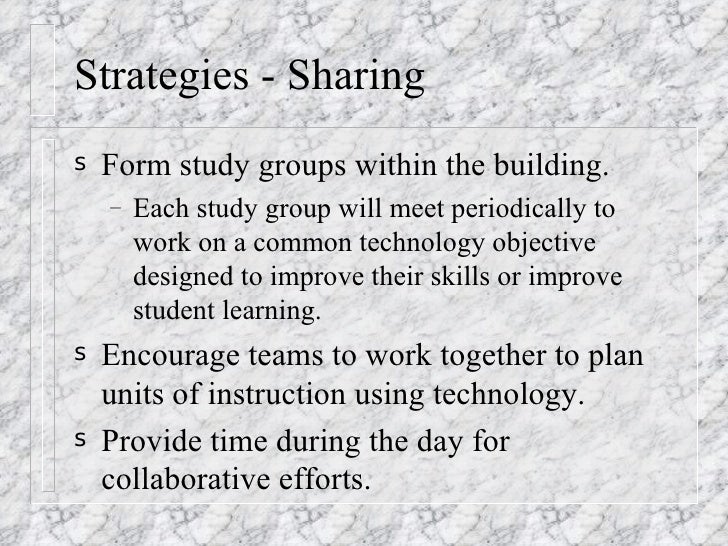 Strategies - Sharing

s Form study groups within the building.

– Each study group will meet periodically to work on a common technology objective designed to improve their skills or improve student learning.

s Encourage teams to work together to plan units of instruction using technology.

s Provide time during the day for collaborative efforts.